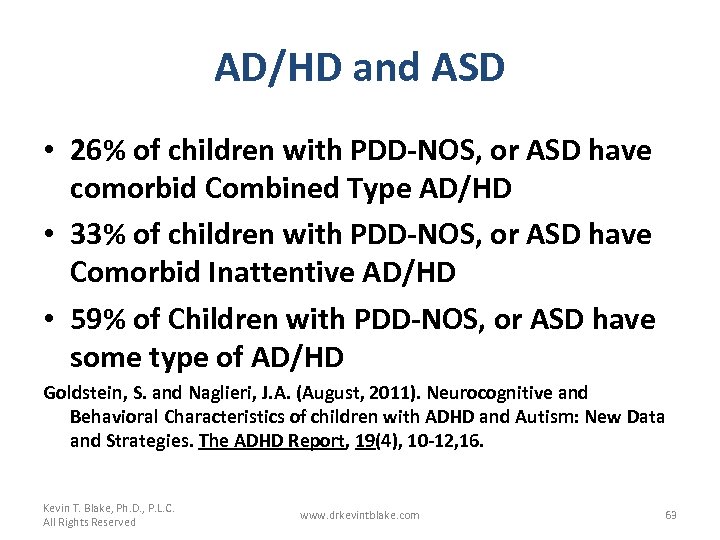 AD/HD and ASD

• 26% of children with PDD-NOS, or ASD have comorbid Combined Type AD/HD
• 33% of children with PDD-NOS, or ASD have Comorbid Inattentive AD/HD
• 59% of Children with PDD-NOS, or ASD have some type of AD/HD

Goldstein, S. and Naglieri, J.A. (August, 2011). Neurocognitive and Behavioral Characteristics of children with ADHD and Autism: New Data and Strategies. The ADHD Report, 19(4), 10-12,16.

Kevin T. Blake, Ph.D., P.L.C.
All Rights Reserved

www.drkevintblake.com

63